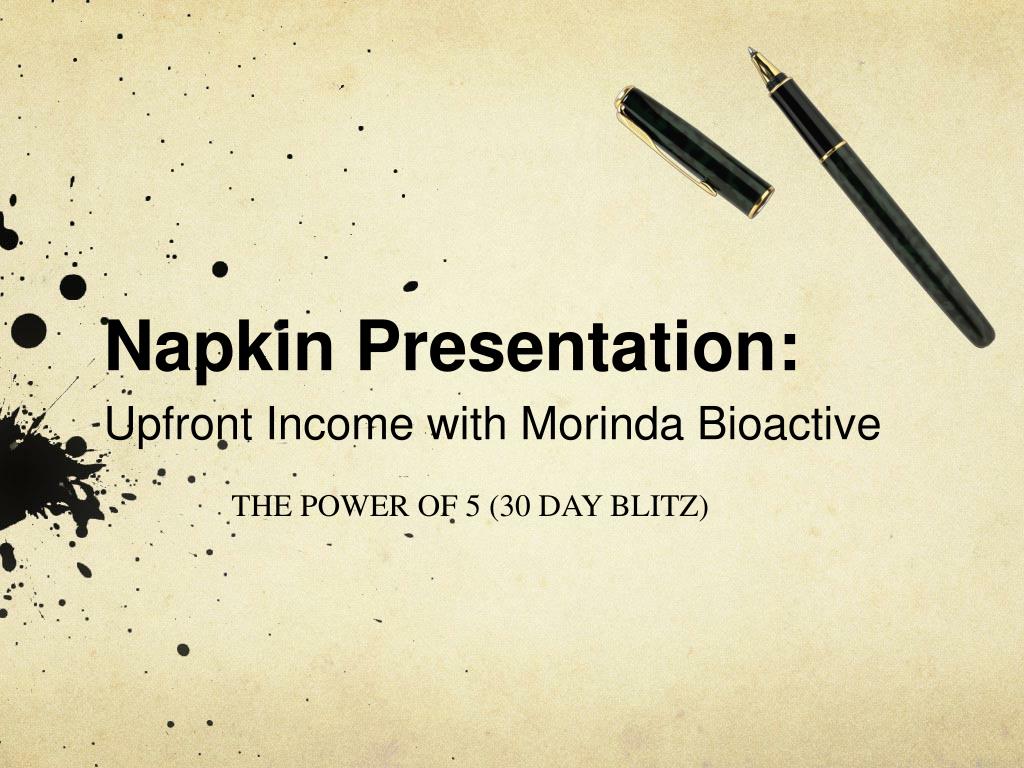 Napkin Presentation:
Upfront Income with Morinda Bioactive

THE POWER OF 5 (30 DAY BLITZ)